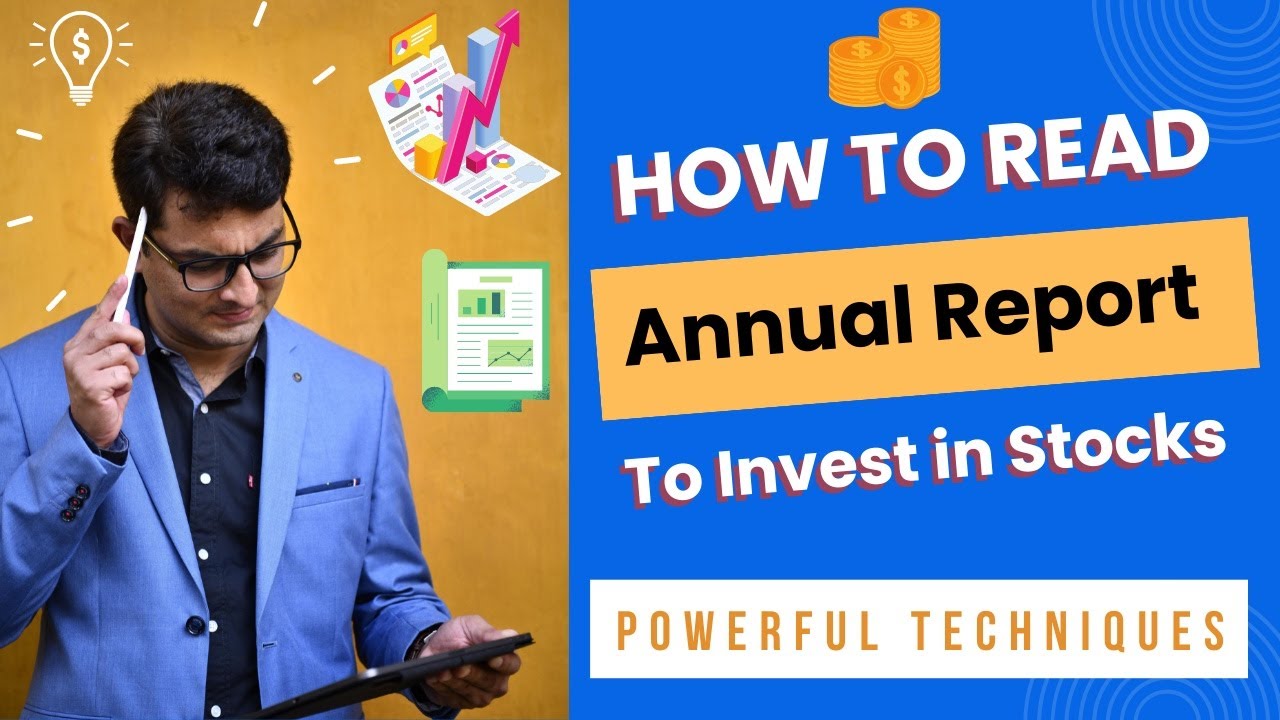 HOW TO READ

Annual Report

To Invest in Stocks

POWERFUL TECHNIQUES